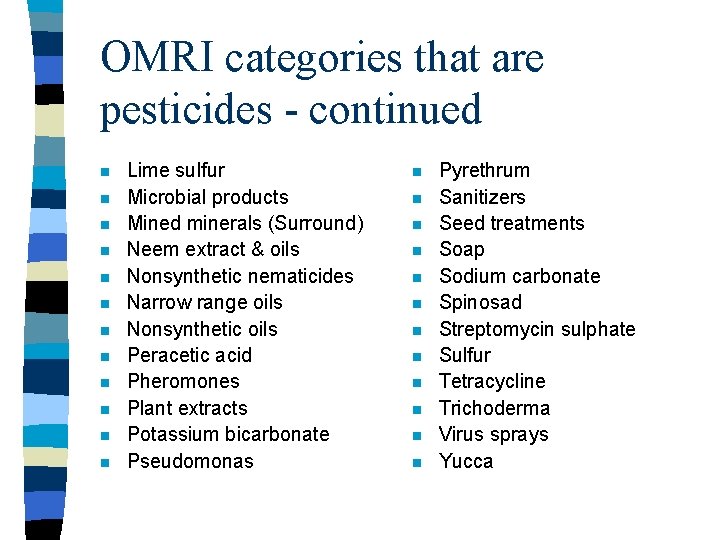 OMRI categories that are pesticides - continued

- Lime sulfur
- Microbial products
- Mined minerals (Surround)
- Neem extract & oils
- Nonsynthetic nematicides
- Narrow range oils
- Nonsynthetic oils
- Peracetic acid
- Pheromones
- Plant extracts
- Potassium bicarbonate
- Pseudomonas

- Pyrethrum
- Sanitizers
- Seed treatments
- Soap
- Sodium carbonate
- Spinosad
- Streptomycin sulphate
- Sulfur
- Tetracycline
- Trichoderma
- Virus sprays
- Yucca